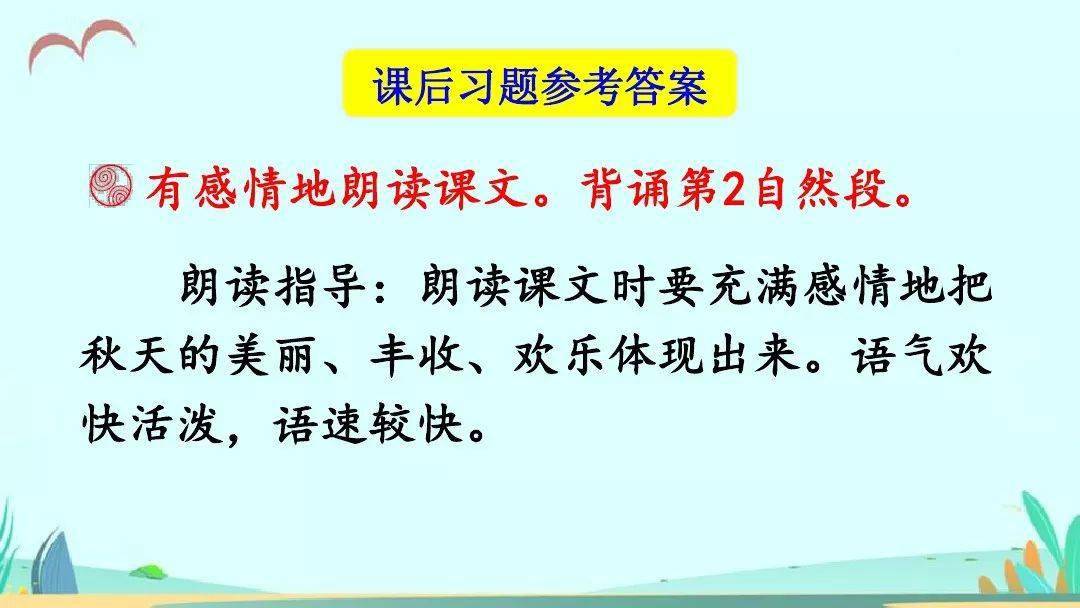 课后习题参考答案

有感情地朗读课文。背诵第2自然段。

朗读指导：朗读课文时要充满感情地把秋天的美丽、丰收、欢乐体现出来。语气欢快活泼，语速较快。